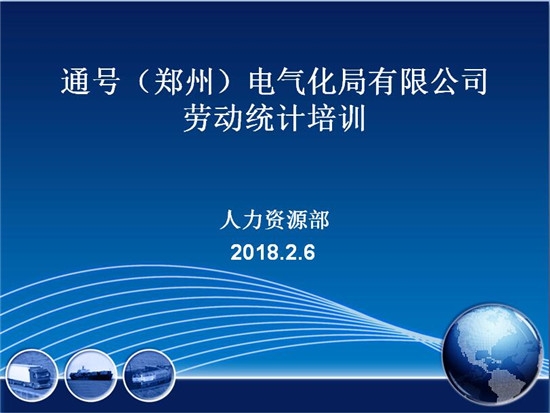 通号（郑州）电气化局有限公司
劳动统计培训

人力资源部
2018.2.6